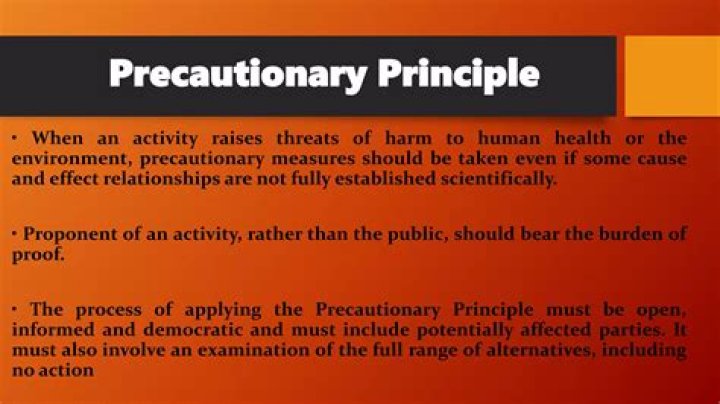 Precautionary Principle

• When an activity raises threats of harm to human health or the environment, precautionary measures should be taken even if some cause and effect relationships are not fully established scientifically.

• Proponent of an activity, rather than the public, should bear the burden of proof.

• The process of applying the Precautionary Principle must be open, informed and democratic and must include potentially affected parties. It must also involve an examination of the full range of alternatives, including no action